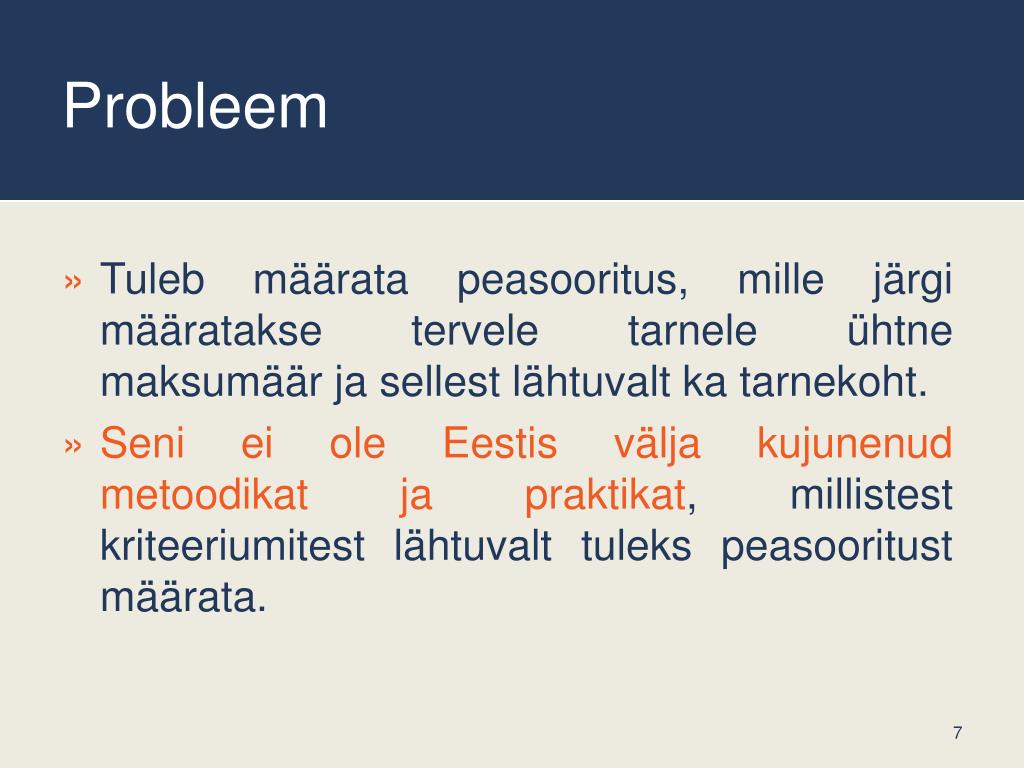 Probleem

» Tuleb määrata peasooritus, mille järgi määratakse tervele tarnele ühtne maksumäär ja sellest lähtuvalt ka tarnekoht.

» Seni ei ole Eestis välja kujunenud metoodikat ja praktikat, millistest kriteeriumitest lähtuvalt tuleks peasooritust määrata.

7